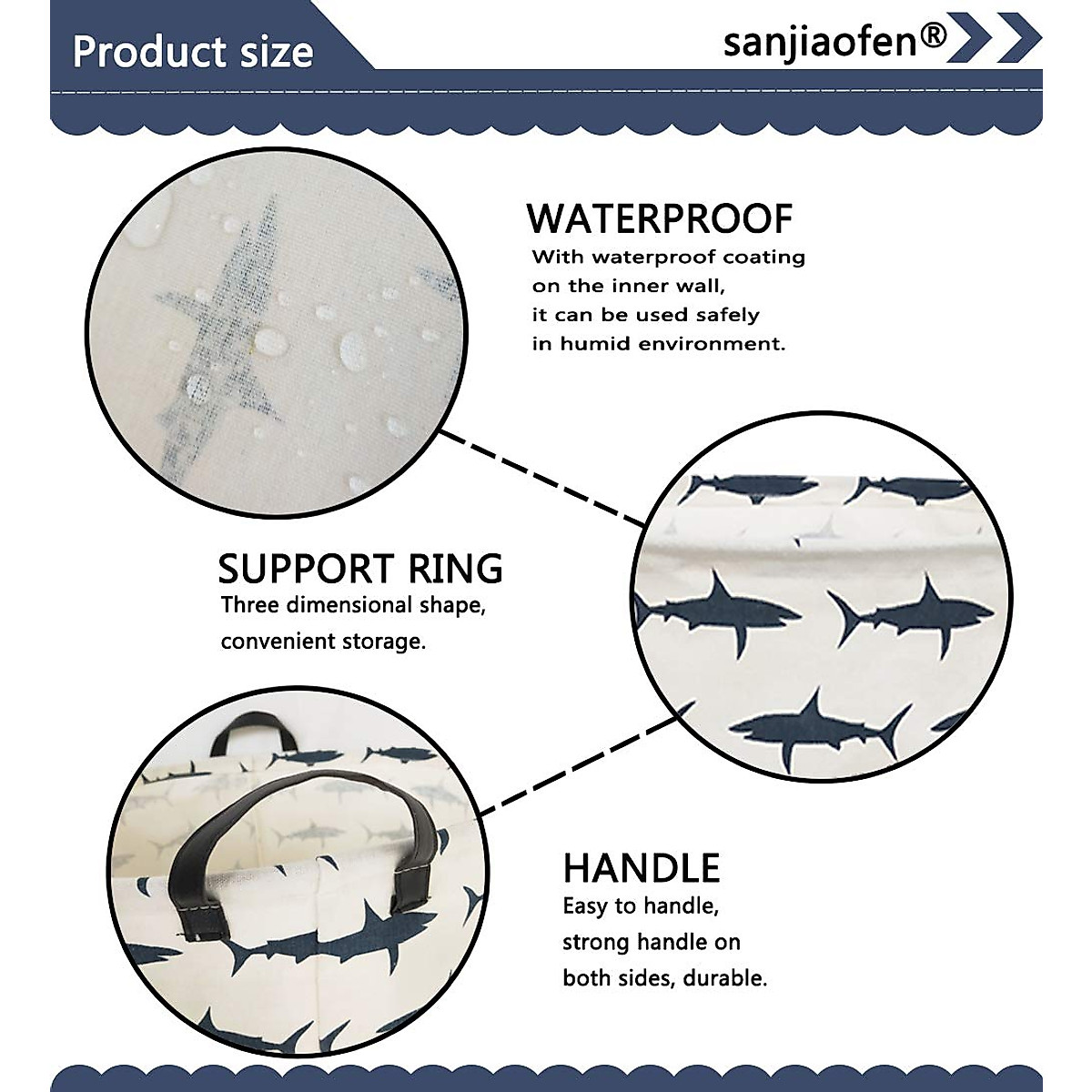 Product size

sanjiaofen®

WATERPROOF
With waterproof coating on the inner wall, it can be used safely in humid environment.

SUPPORT RING
Three dimensional shape, convenient storage.

HANDLE
Easy to handle, strong handle on both sides, durable.